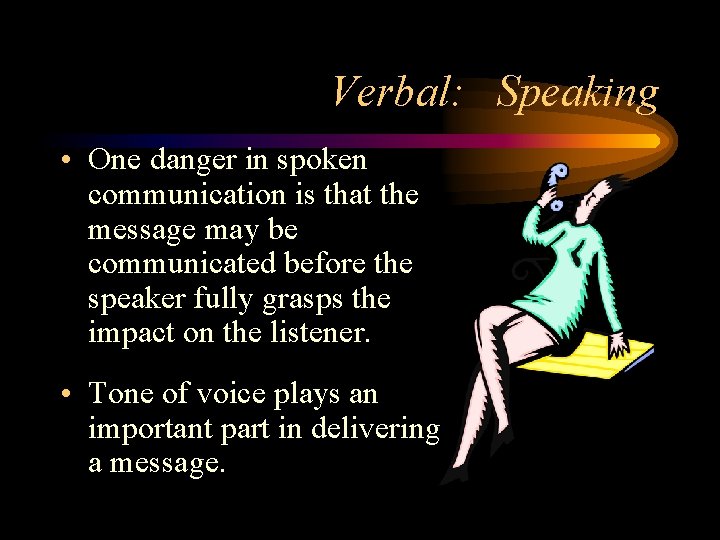 Verbal: Speaking

• One danger in spoken communication is that the message may be communicated before the speaker fully grasps the impact on the listener.

• Tone of voice plays an important part in delivering a message.